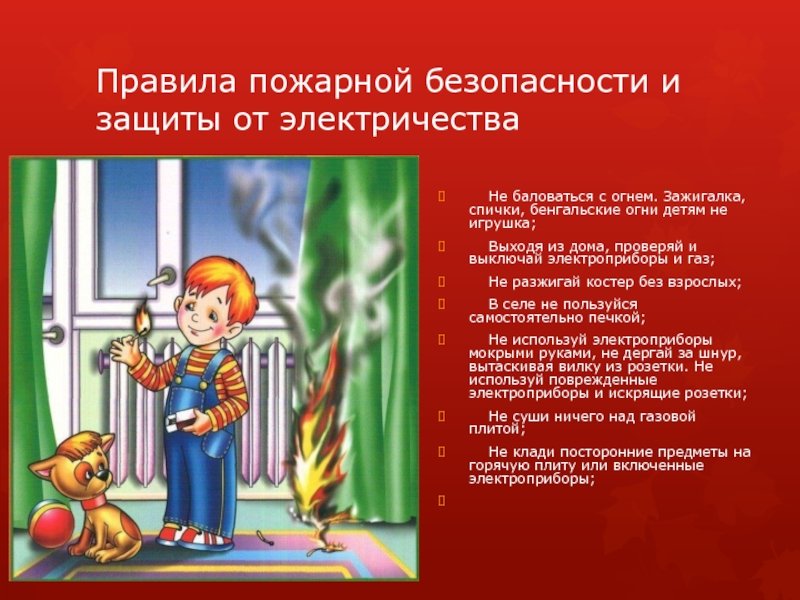 Правила пожарной безопасности и защиты от электричества

Не баловаться с огнем. Зажигалка, спички, бенгальские огни детям не игрушка;

Выходя из дома, проверяй и выключай электроприборы и газ;

Не разжигай костер без взрослых;

В селе не пользуйся самостоятельно печкой;

Не используй электроприборы мокрыми руками, не дергай за шнур, вытаскивая вилку из розетки. Не используй поврежденные электроприборы и искрящие розетки;

Не суши ничего над газовой плитой;

Не клади посторонние предметы на горячую плиту или включенные электроприборы;